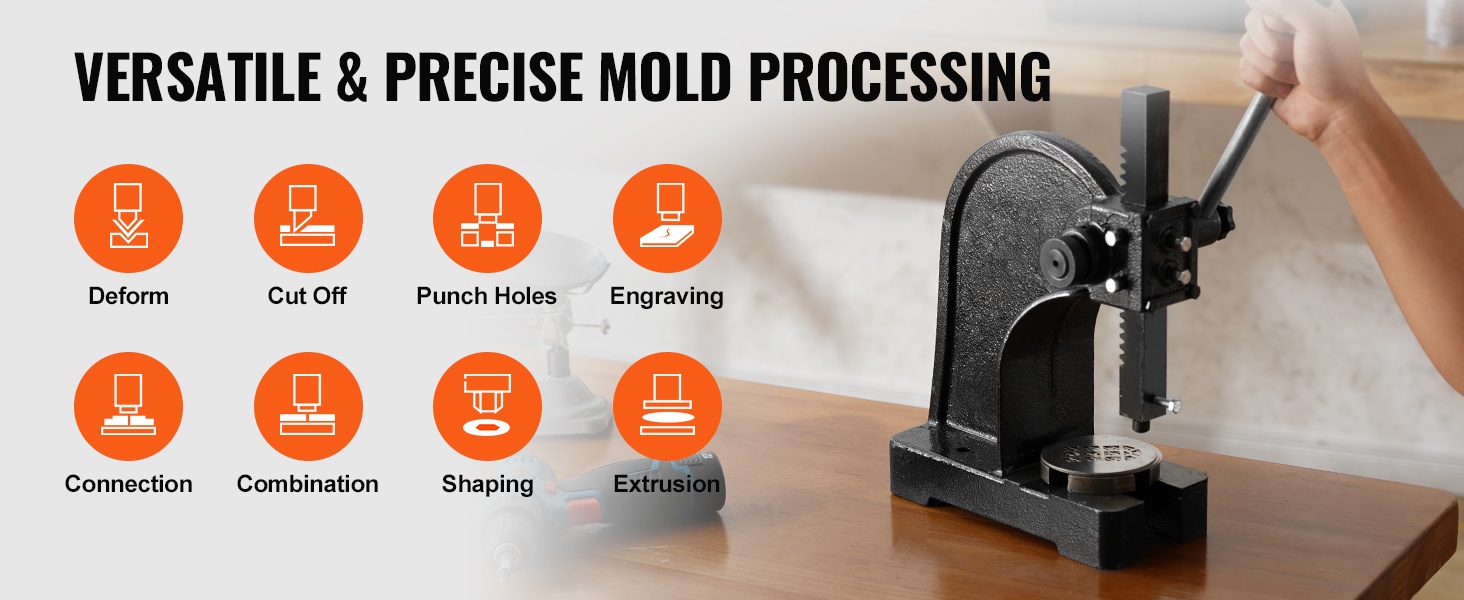 VERSATILE & PRECISE MOLD PROCESSING

Deform

Cut Off

Punch Holes

Engraving

Connection

Combination

Shaping

Extrusion